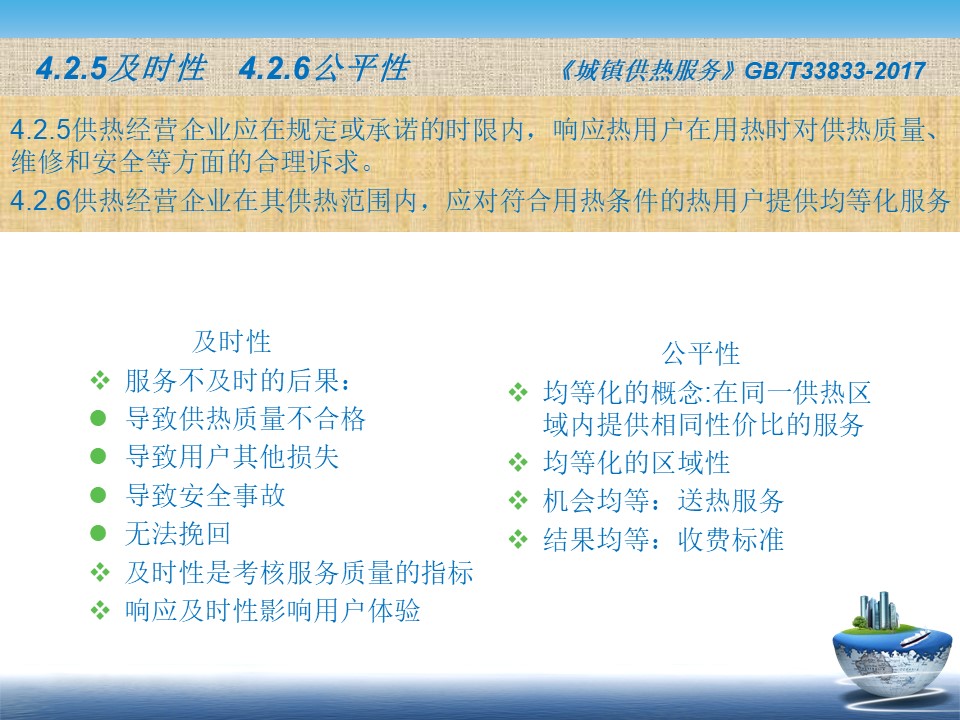 4.2.5及时性　4.2.6公平性

《城镇供热服务》GB/T33833-2017

4.2.5供热经营企业应在规定或承诺的时限内，响应热用户在用热时对供热质量、维修和安全等方面的合理诉求。

4.2.6供热经营企业在其供热范围内，应对符合用热条件的热用户提供均等化服务

及时性

❖ 服务不及时的后果：
● 导致供热质量不合格
● 导致用户其他损失
● 导致安全事故
● 无法挽回
❖ 及时性是考核服务质量的指标
❖ 响应及时性影响用户体验

公平性

❖ 均等化的概念:在同一供热区域内提供相同性价比的服务
❖ 均等化的区域性
❖ 机会均等：送热服务
❖ 结果均等：收费标准